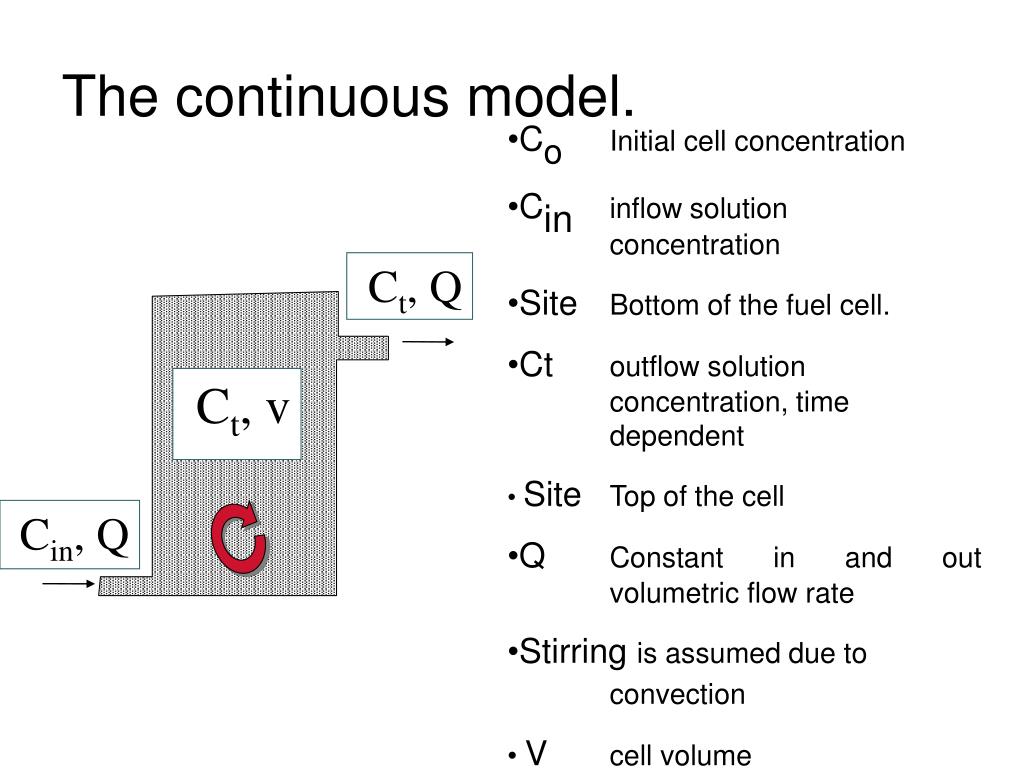 The continuous model.

$C_t$, Q

$C_t$, V

$C_{in}$, Q

•$C_o$ Initial cell concentration

•$C_{in}$ inflow solution concentration

•Site Bottom of the fuel cell.

•Ct outflow solution concentration, time dependent

• Site Top of the cell

•Q Constant in and out volumetric flow rate

•Stirring is assumed due to convection

• V cell volume